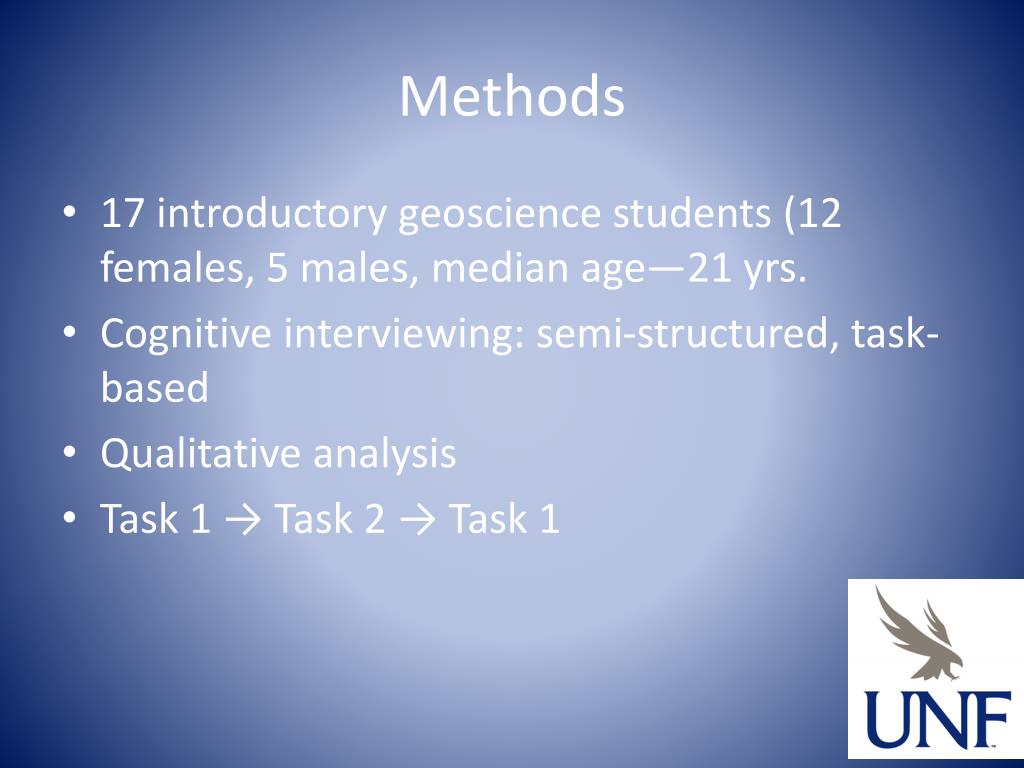 Methods

• 17 introductory geoscience students (12 females, 5 males, median age—21 yrs.
• Cognitive interviewing: semi-structured, task-based
• Qualitative analysis
• Task 1 → Task 2 → Task 1

UNF